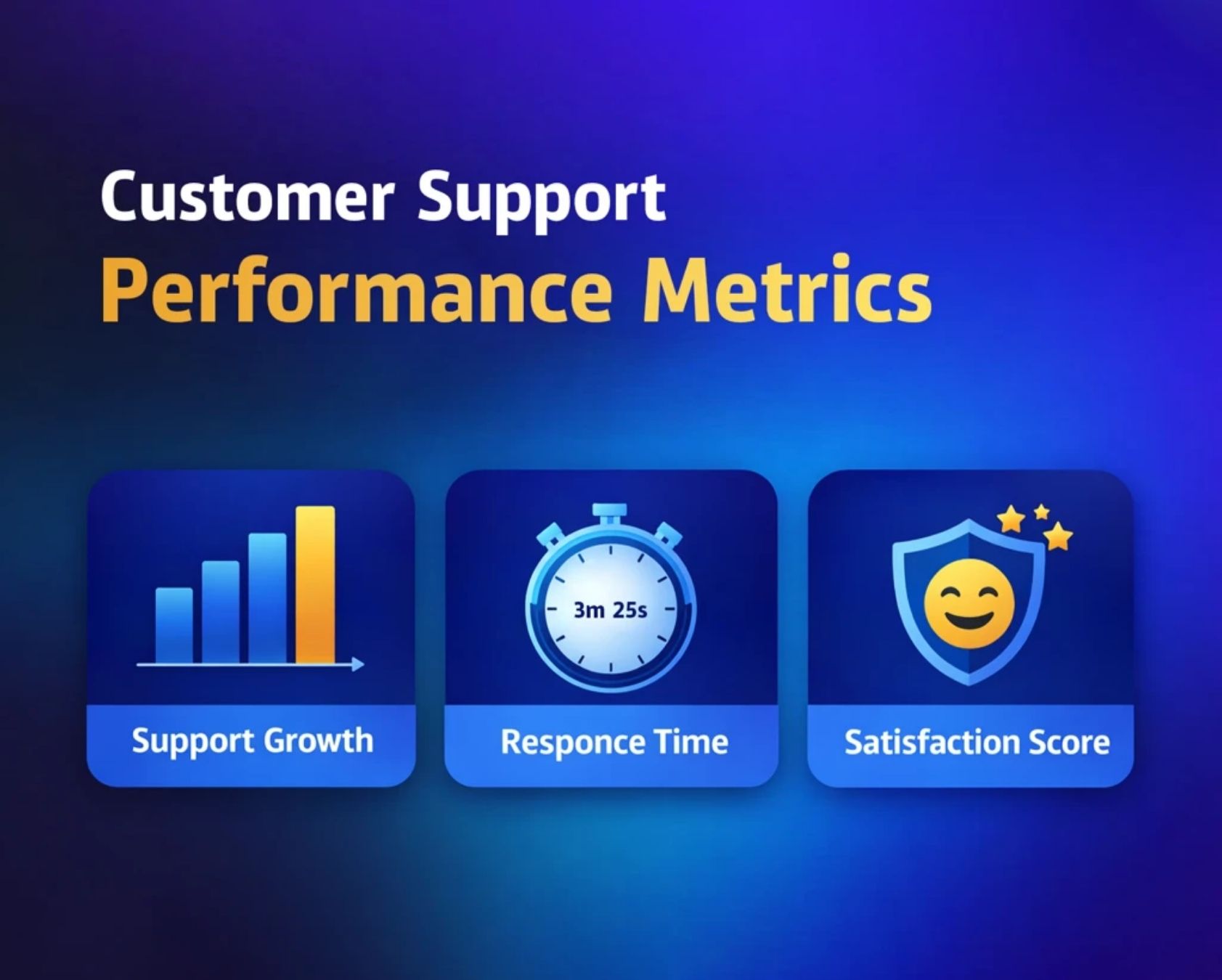 Customer Support
Performance Metrics

Support Growth

3m 25s

Responce Time

Satisfaction Score